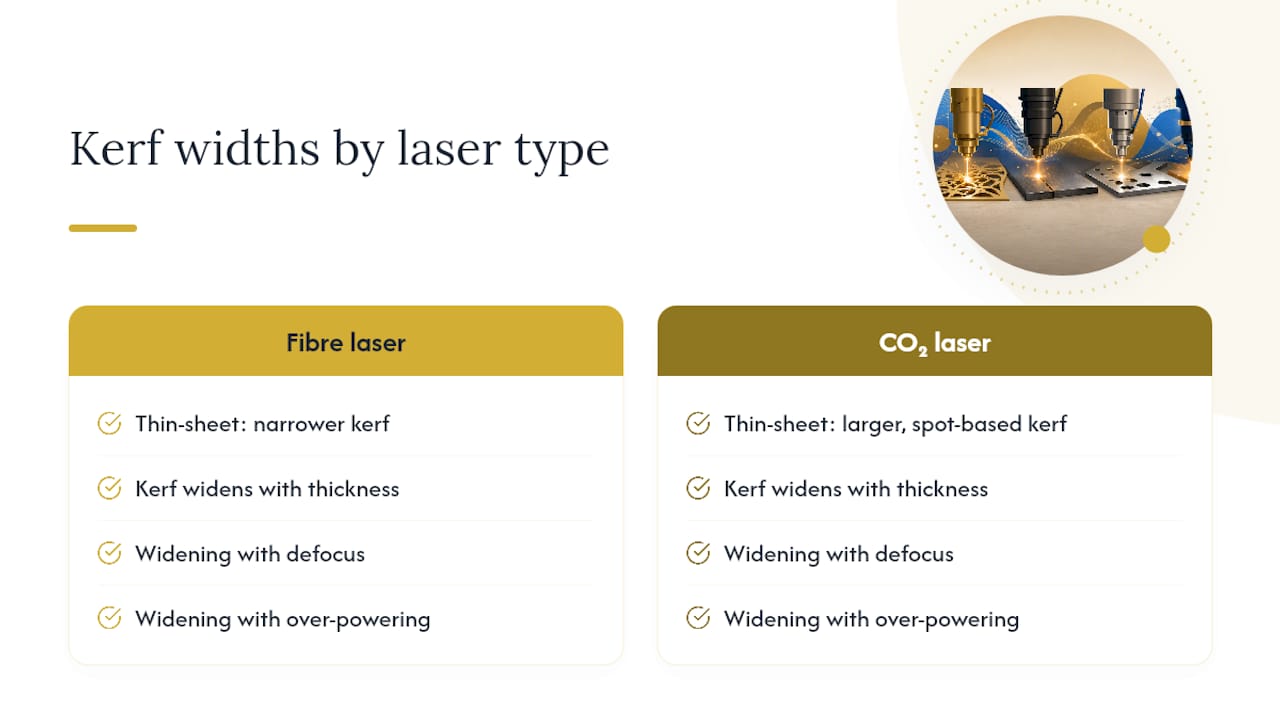 Kerf widths by laser type

Fibre laser

Thin-sheet: narrower kerf

Kerf widens with thickness

Widening with defocus

Widening with over-powering

$CO_2$ laser

Thin-sheet: larger, spot-based kerf

Kerf widens with thickness

Widening with defocus

Widening with over-powering